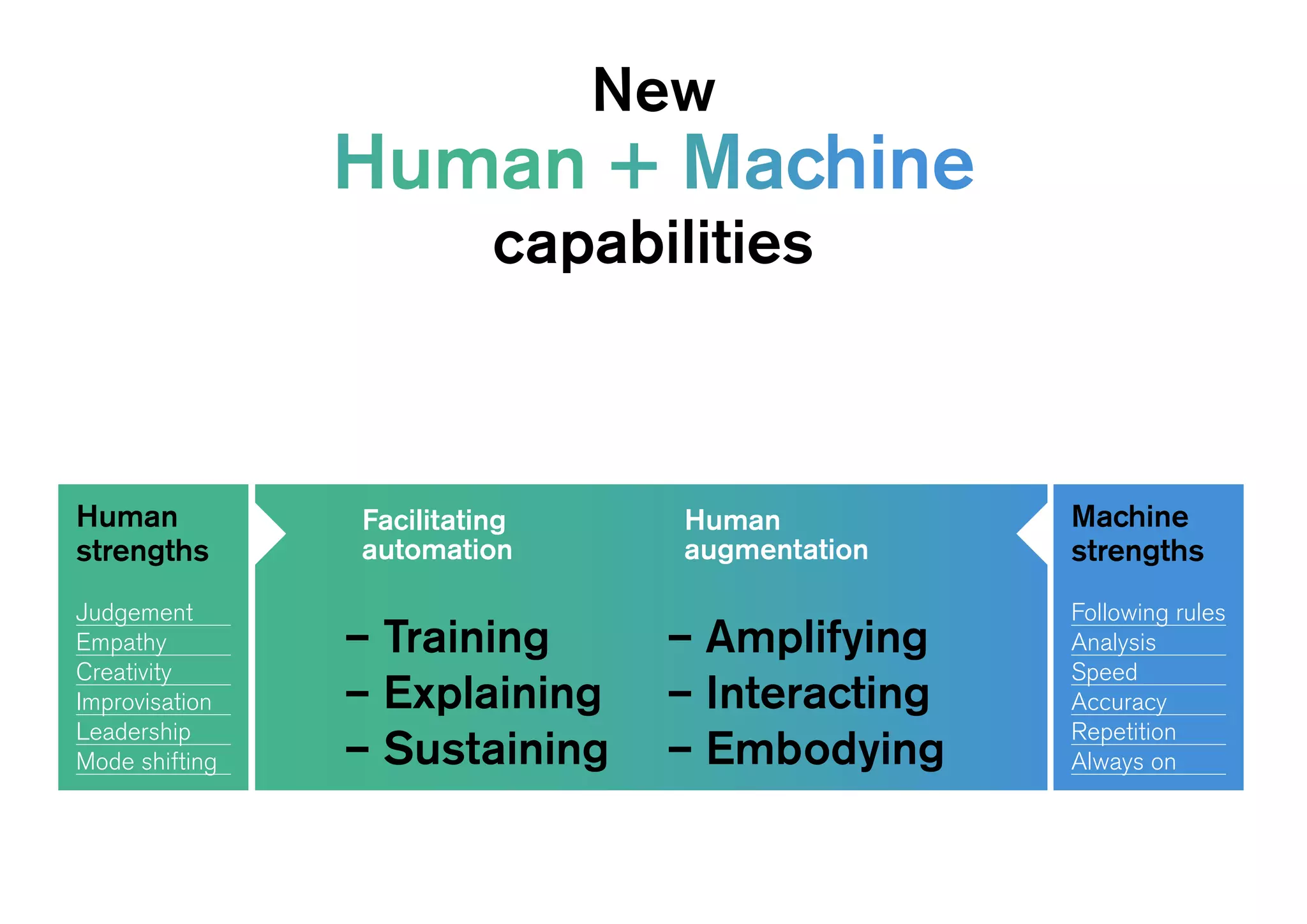 New
Human + Machine
capabilities

Human strengths

Judgement
Empathy
Creativity
Improvisation
Leadership
Mode shifting

Facilitating automation

– Training
– Explaining
– Sustaining

Human augmentation

– Amplifying
– Interacting
– Embodying

Machine strengths

Following rules
Analysis
Speed
Accuracy
Repetition
Always on